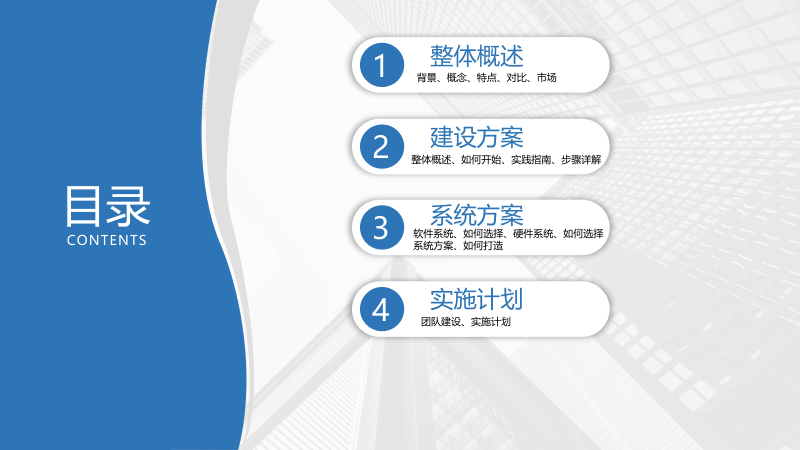 目录
CONTENTS

1
整体概述
背景、概念、特点、对比、市场

2
建设方案
整体概述、如何开始、实践指南、步骤详解

3
系统方案
软件系统、如何选择、硬件系统、如何选择
系统方案、如何打造

4
实施计划
团队建设、实施计划